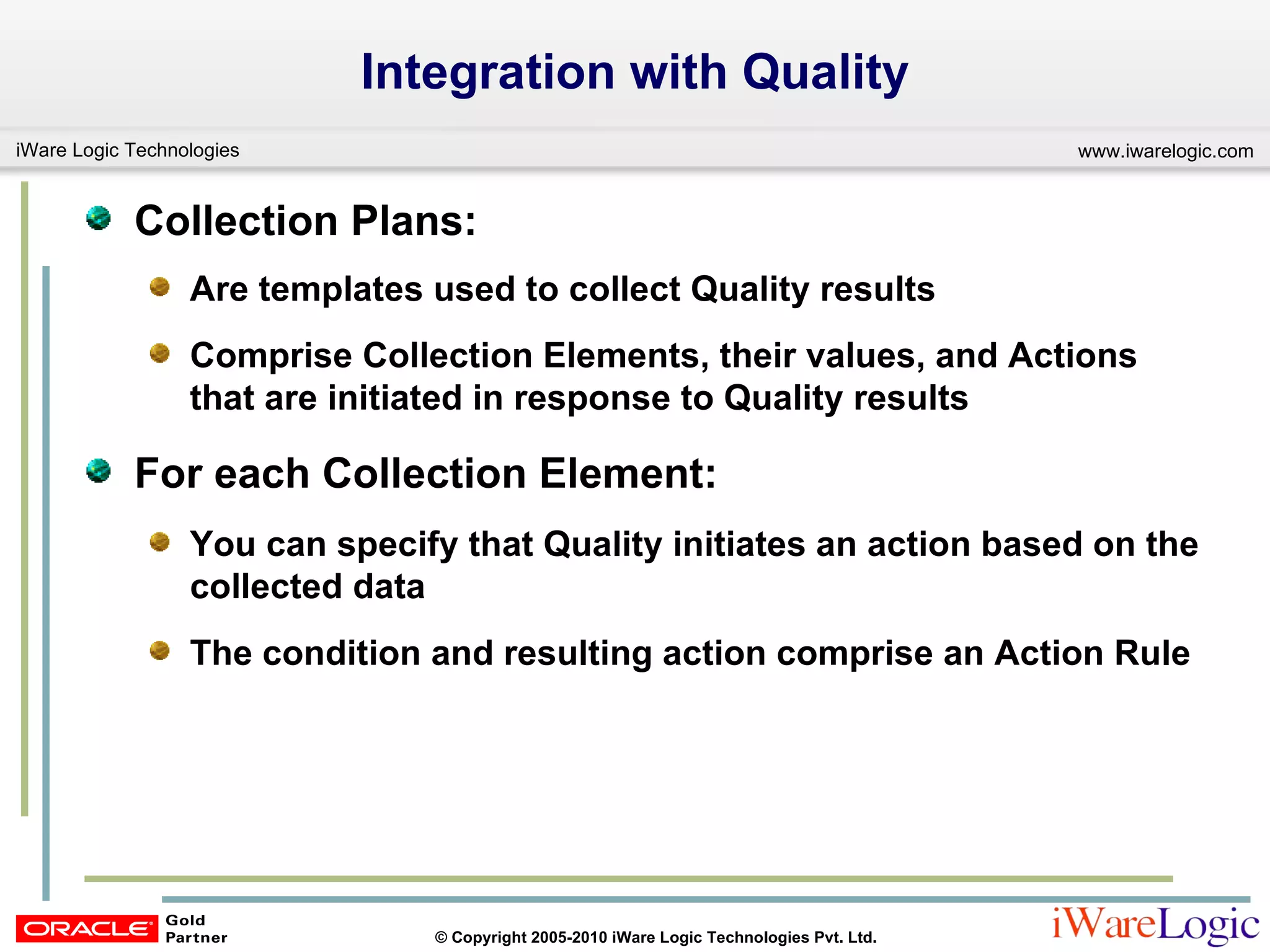 Integration with Quality

iWare Logic Technologies

www.iwarelogic.com

Collection Plans:

Are templates used to collect Quality results

Comprise Collection Elements, their values, and Actions that are initiated in response to Quality results

For each Collection Element:

You can specify that Quality initiates an action based on the collected data

The condition and resulting action comprise an Action Rule

ORACLE Gold Partner

© Copyright 2005-2010 iWare Logic Technologies Pvt. Ltd.

iWareLogic